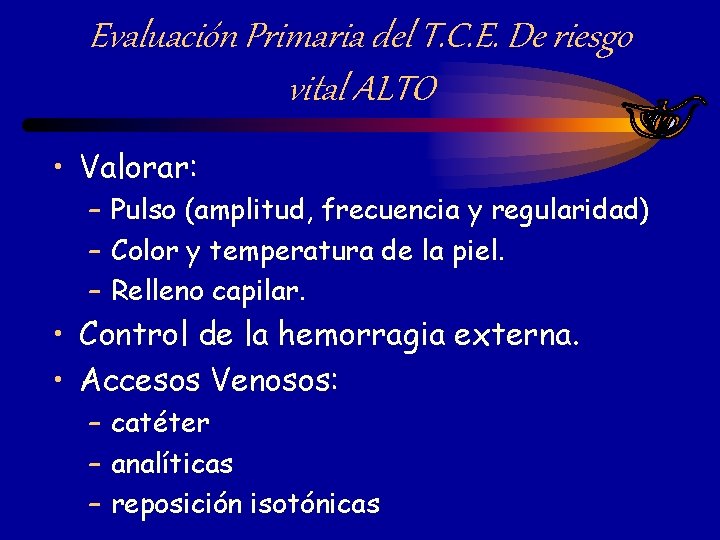 Evaluación Primaria del T.C.E. De riesgo vital ALTO

• Valorar:
– Pulso (amplitud, frecuencia y regularidad)
– Color y temperatura de la piel.
– Relleno capilar.
• Control de la hemorragia externa.
• Accesos Venosos:
– catéter
– analíticas
– reposición isotónicas